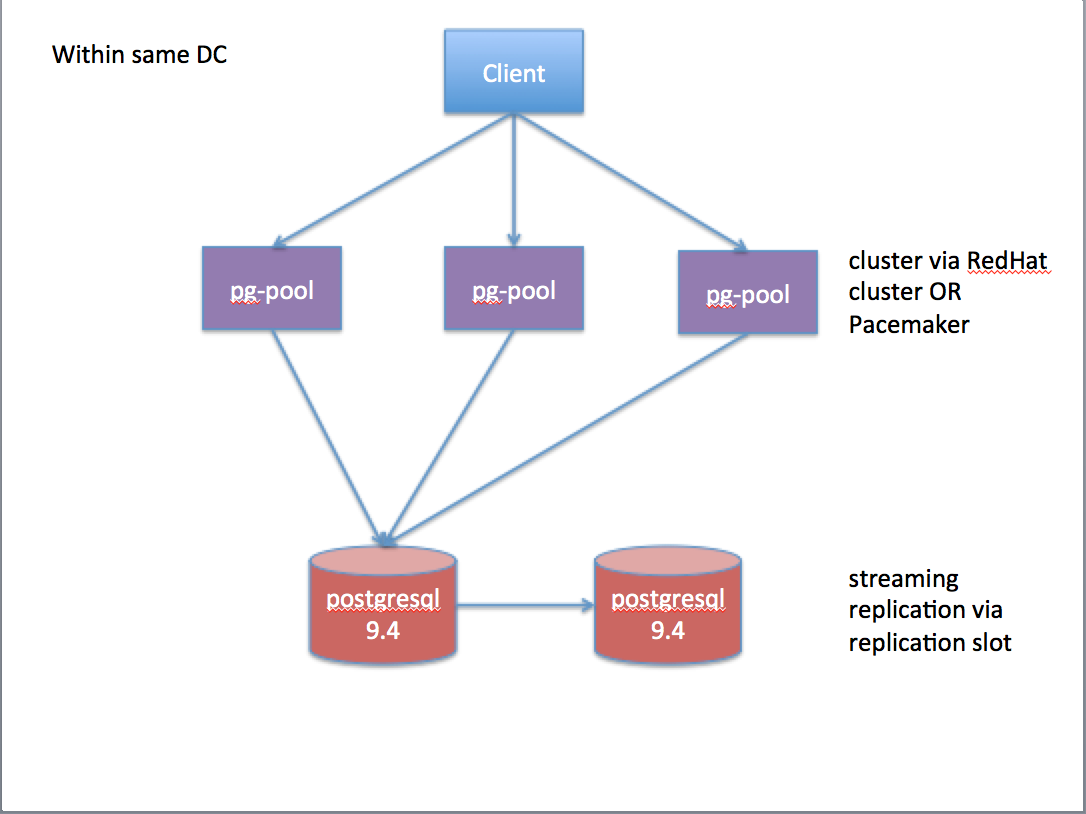 Within same DC

Client

pg-pool

pg-pool

pg-pool

cluster via RedHat cluster OR Pacemaker

postgresql 9.4

postgresql 9.4

streaming replication via replication slot